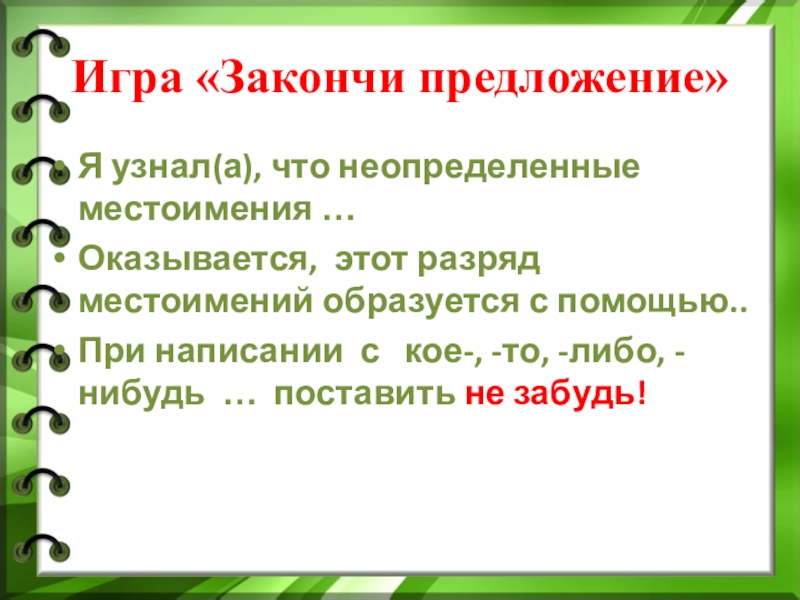 Игра «Закончи предложение»

• Я узнал(а), что неопределенные местоимения …

• Оказывается, этот разряд местоимений образуется с помощью..

• При написании с кое-, -то, -либо, -нибудь … поставить не забудь!